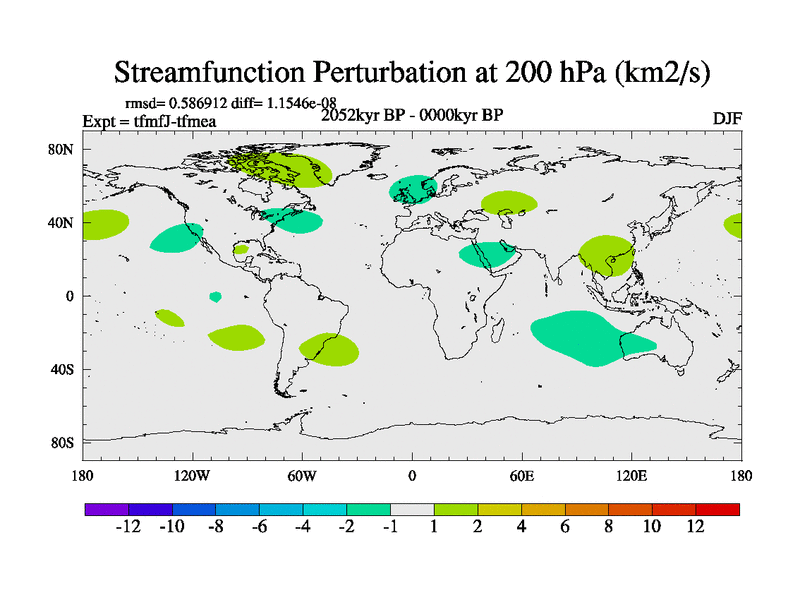 Streamfunction Perturbation at 200 hPa (km2/s)

rmsd= 0.586912 diff= 1.1546e-08
Expt = tfmfJ-tfmea
2052kyr BP - 0000kyr BP
DJF

80N
40N
0
40S
80S

180
120W
60W
0
60E
120E
180

-12 -10 -8 -6 -4 -2 -1 1 2 4 6 8 10 12